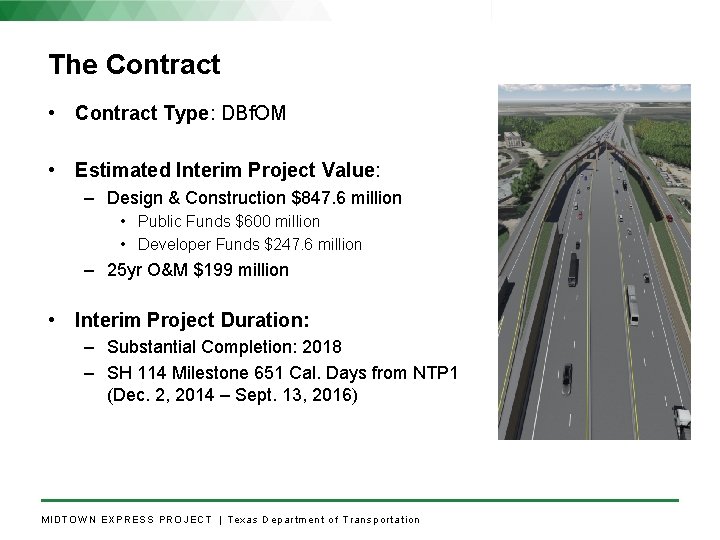 The Contract

• Contract Type: DBfOM

• Estimated Interim Project Value:
– Design & Construction $847.6 million
• Public Funds $600 million
• Developer Funds $247.6 million
– 25yr O&M $199 million

• Interim Project Duration:
– Substantial Completion: 2018
– SH 114 Milestone 651 Cal. Days from NTP1 (Dec. 2, 2014 – Sept. 13, 2016)

MIDTOWN EXPRESS PROJECT | Texas Department of Transportation